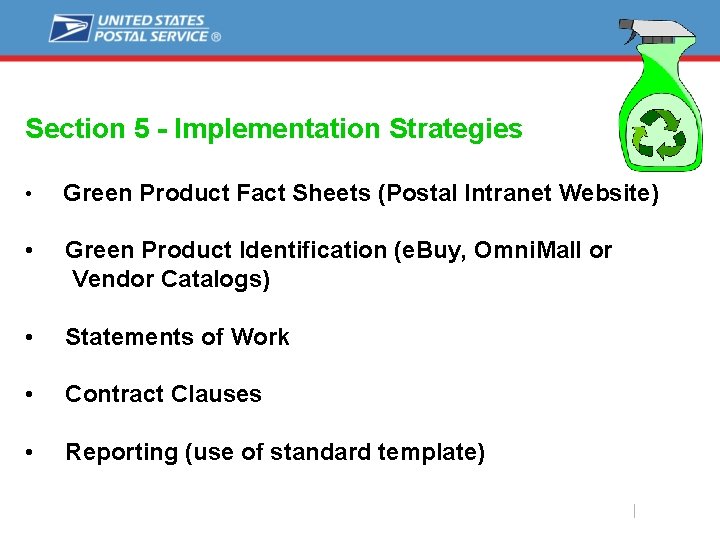 UNITED STATES POSTAL SERVICE ®

Section 5 - Implementation Strategies

• Green Product Fact Sheets (Postal Intranet Website)

• Green Product Identification (eBuy, OmniMall or Vendor Catalogs)

• Statements of Work

• Contract Clauses

• Reporting (use of standard template)